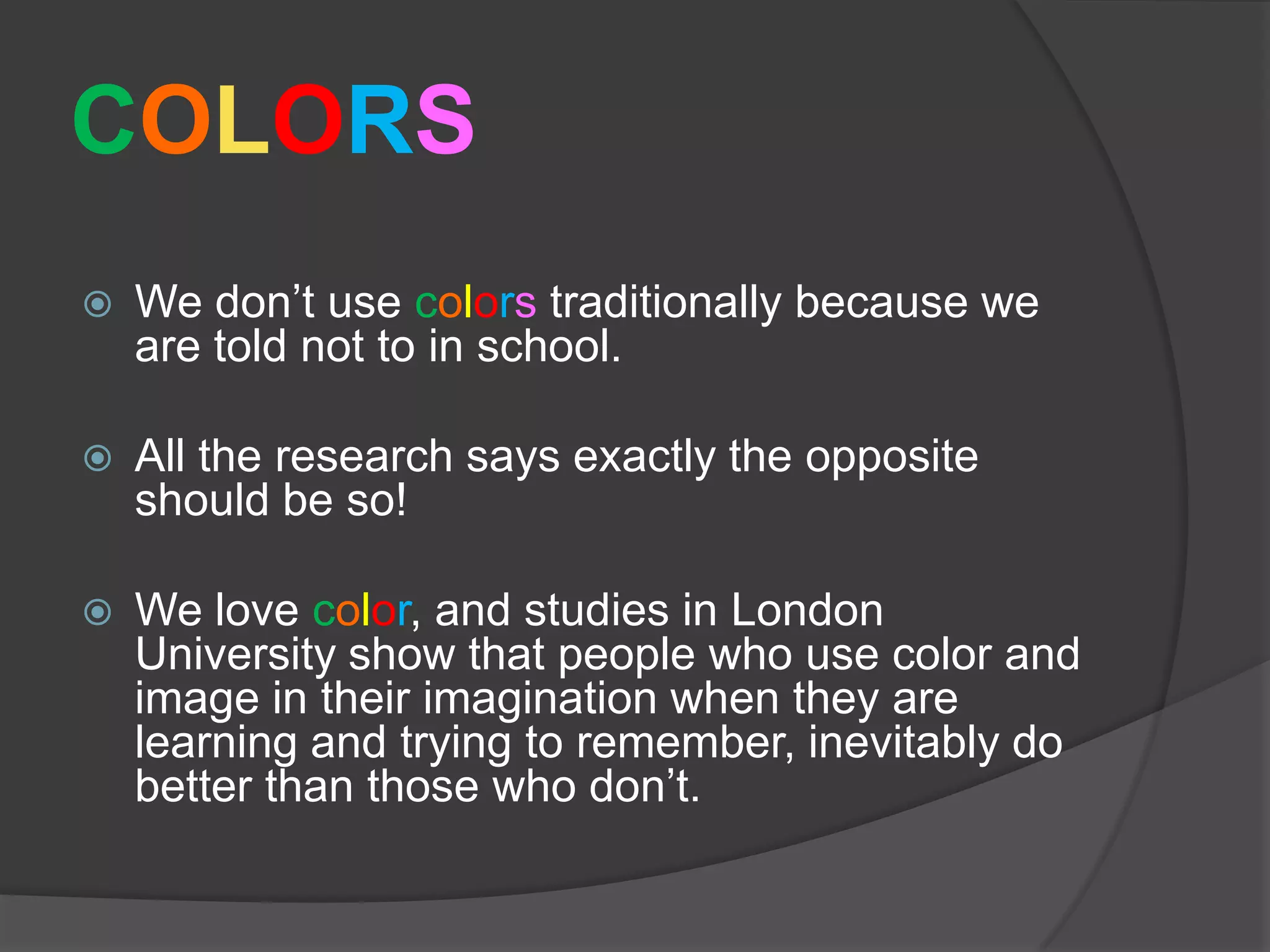 COLORS

We don’t use colors traditionally because we are told not to in school.

All the research says exactly the opposite should be so!

We love color, and studies in London University show that people who use color and image in their imagination when they are learning and trying to remember, inevitably do better than those who don’t.